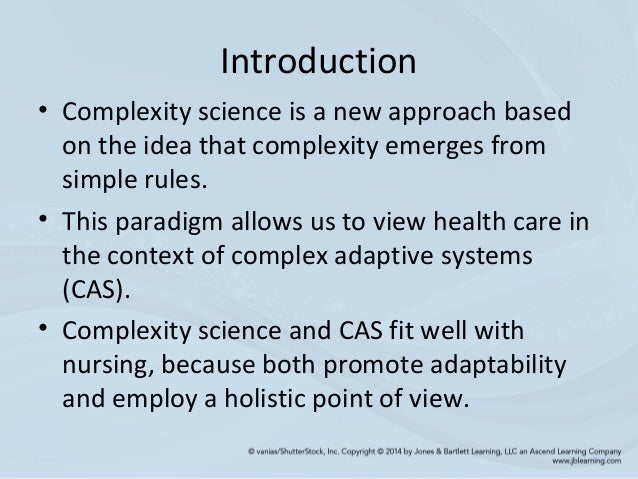 Introduction

• Complexity science is a new approach based on the idea that complexity emerges from simple rules.

• This paradigm allows us to view health care in the context of complex adaptive systems (CAS).

• Complexity science and CAS fit well with nursing, because both promote adaptability and employ a holistic point of view.

© vanias/ShutterStock, Inc. Copyright © 2014 by Jones & Bartlett Learning, LLC an Ascend Learning Company
www.jblearning.com